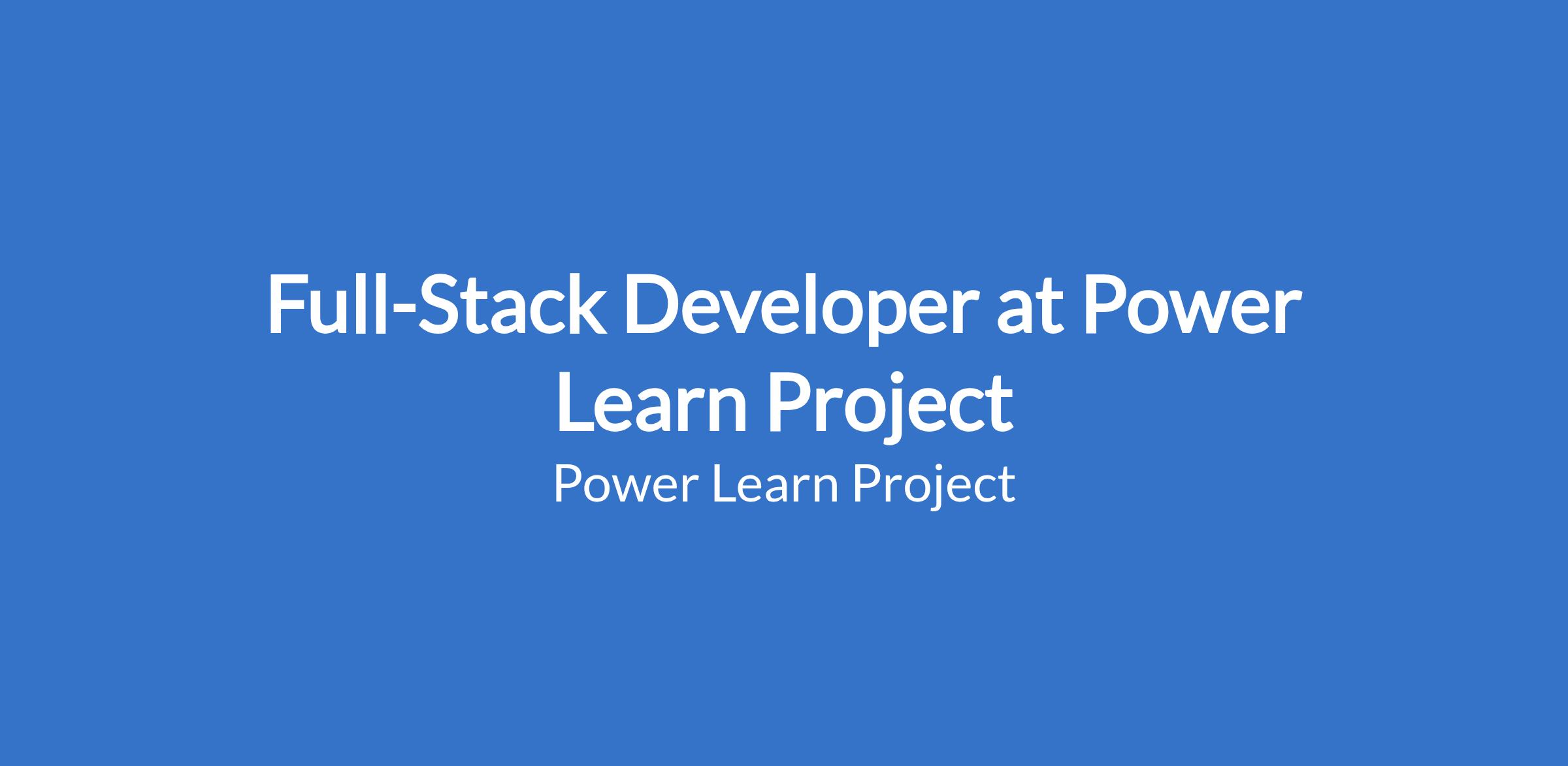 Full-Stack Developer at Power Learn Project

Power Learn Project